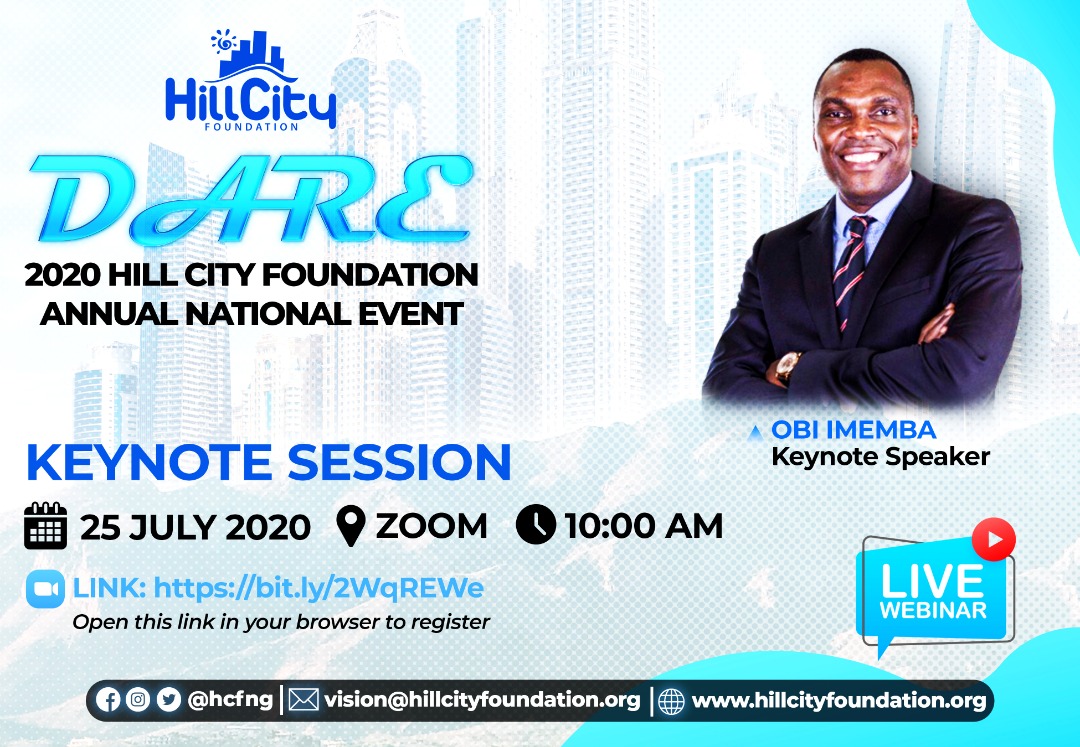 HillCity
FOUNDATION

DARE

2020 HILL CITY FOUNDATION ANNUAL NATIONAL EVENT

OBI IMEMBA
Keynote Speaker

KEYNOTE SESSION

25 JULY 2020 ZOOM 10:00 AM

LINK: https://bit.ly/2WqREWe
Open this link in your browser to register

LIVE WEBINAR

@hcfng | vision@hillcityfoundation.org | www.hillcityfoundation.org